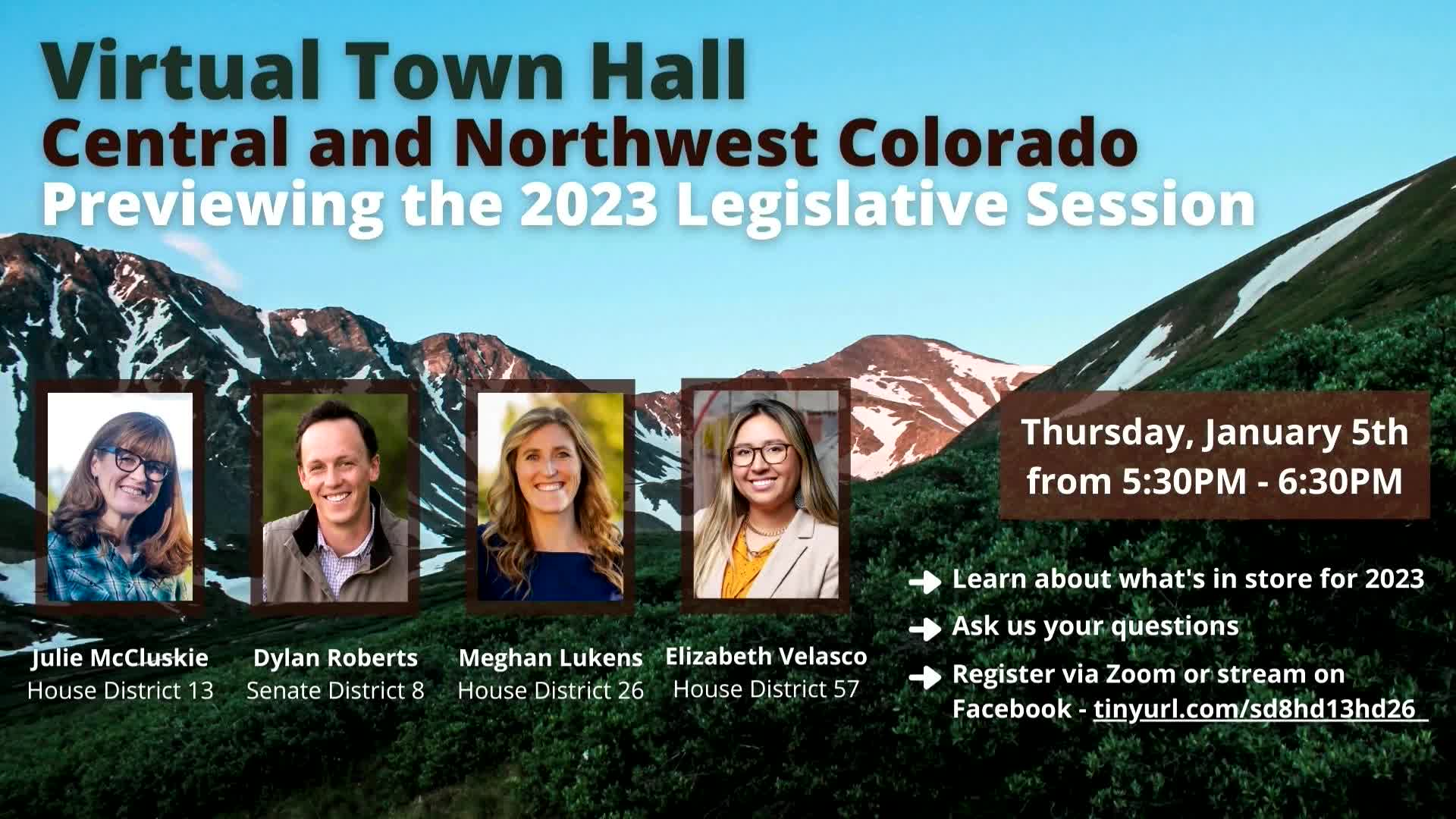 Virtual Town Hall
Central and Northwest Colorado
Previewing the 2023 Legislative Session

Julie McCluskie
House District 13

Dylan Roberts
Senate District 8

Meghan Lukens
House District 26

Elizabeth Velasco
House District 57

Thursday, January 5th
from 5:30PM - 6:30PM

Learn about what's in store for 2023

Ask us your questions

Register via Zoom or stream on Facebook - tinyurl.com/sd8hd13hd26